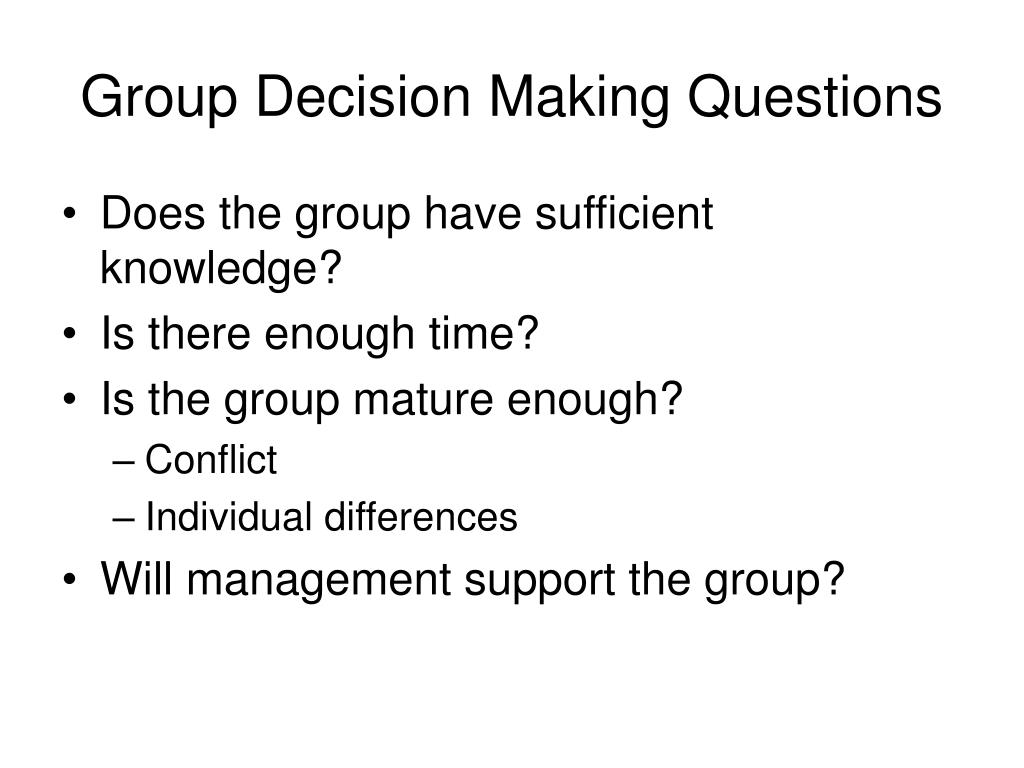 Group Decision Making Questions

• Does the group have sufficient knowledge?
• Is there enough time?
• Is the group mature enough?
– Conflict
– Individual differences
• Will management support the group?